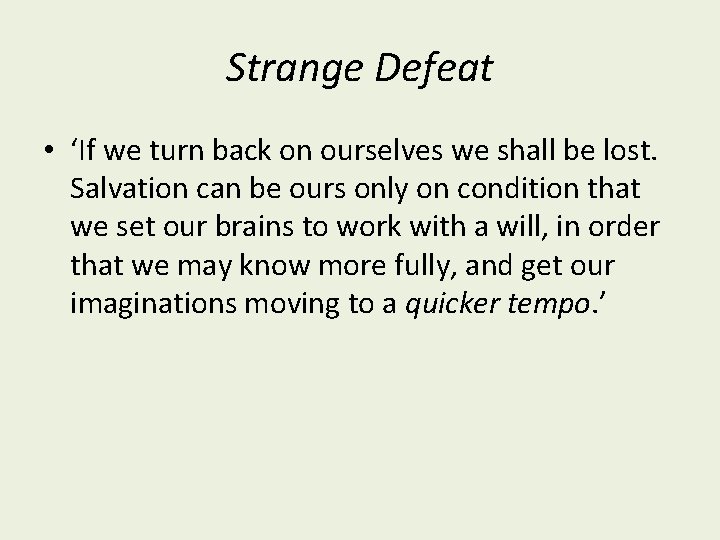 Strange Defeat

• ‘If we turn back on ourselves we shall be lost. Salvation can be ours only on condition that we set our brains to work with a will, in order that we may know more fully, and get our imaginations moving to a quicker tempo.’